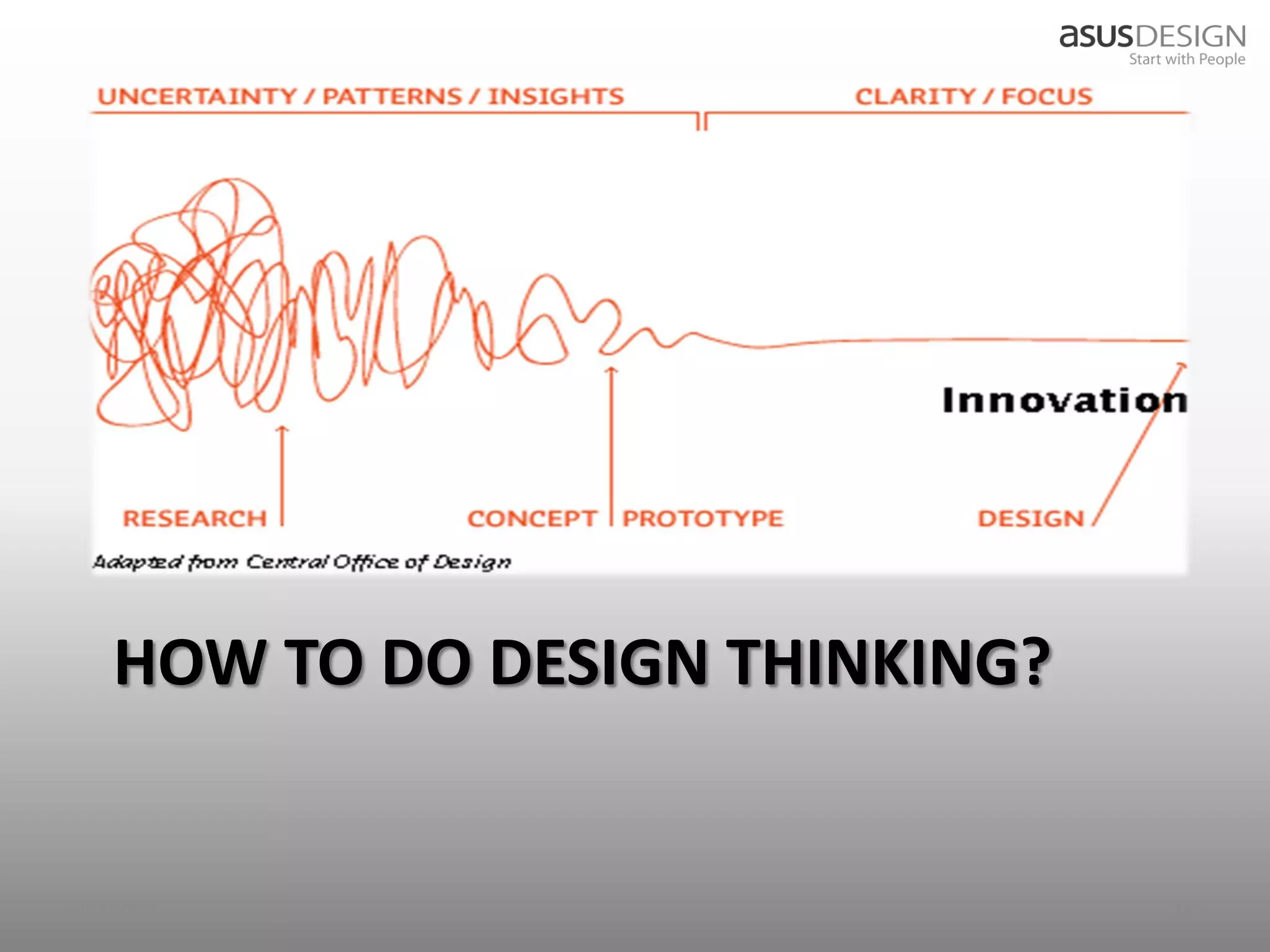 asusDESIGN
Start with People

UNCERTAINTY / PATTERNS / INSIGHTS

CLARITY / FOCUS

Innovation

RESEARCH

CONCEPT

PROTOTYPE

DESIGN

Adapted from Central Office of Design

HOW TO DO DESIGN THINKING?